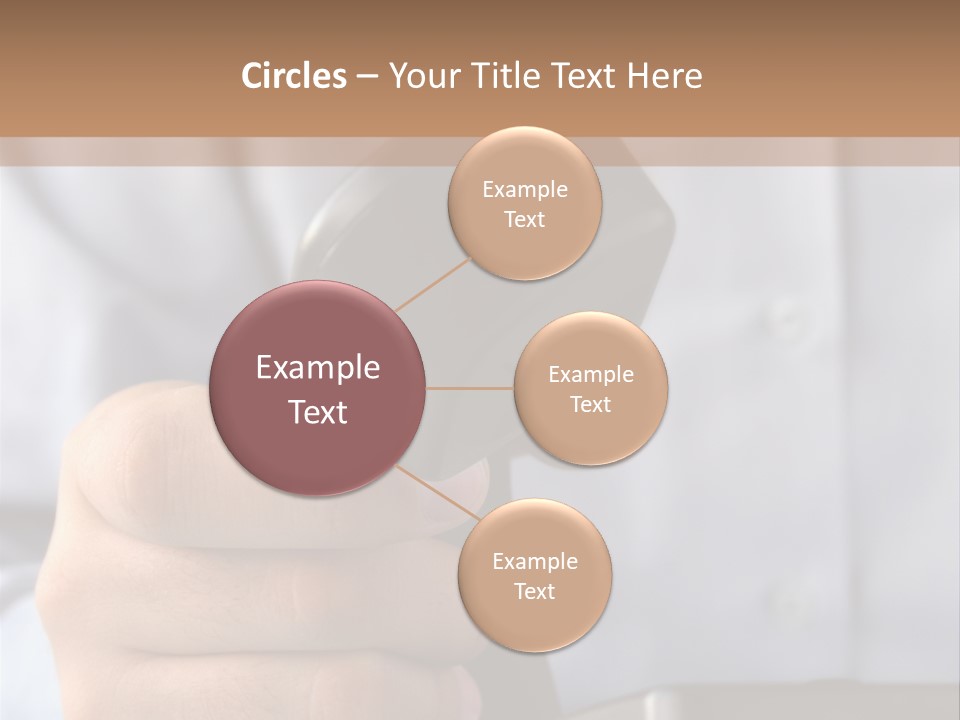 Circles – Your Title Text Here

Example Text

Example Text

Example Text

Example Text